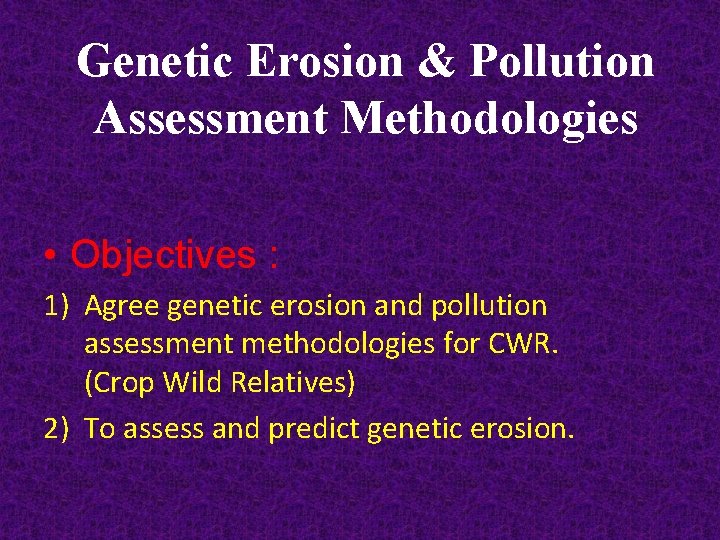 Genetic Erosion & Pollution Assessment Methodologies

• Objectives :

1) Agree genetic erosion and pollution assessment methodologies for CWR. (Crop Wild Relatives)

2) To assess and predict genetic erosion.